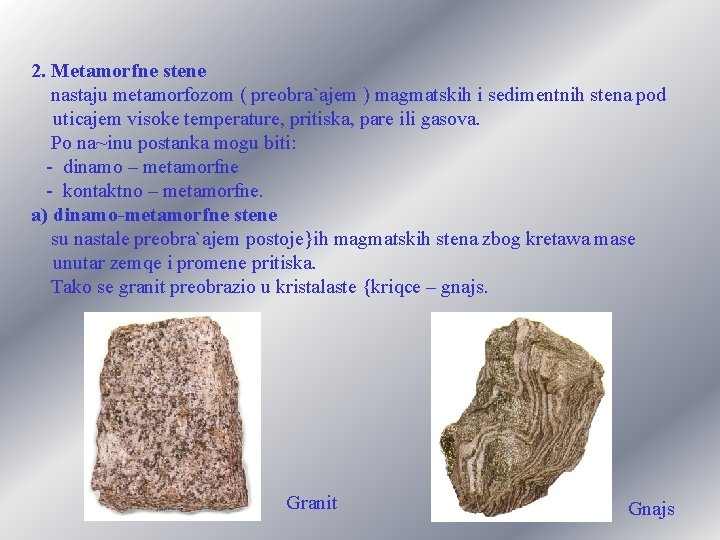 2. Metamorfne stene
nastaju metamorfozom ( preobra`ajem ) magmatskih i sedimentnih stena pod uticajem visoke temperature, pritiska, pare ili gasova.
Po na~inu postanka mogu biti:
- dinamo – metamorfne
- kontaktno – metamorfne.
a) dinamo-metamorfne stene
su nastale preobra`ajem postoje}ih magmatskih stena zbog kretawa mase unutar zemqe i promene pritiska.
Tako se granit preobrazio u kristalaste {kriqce – gnajs.

Granit

Gnajs